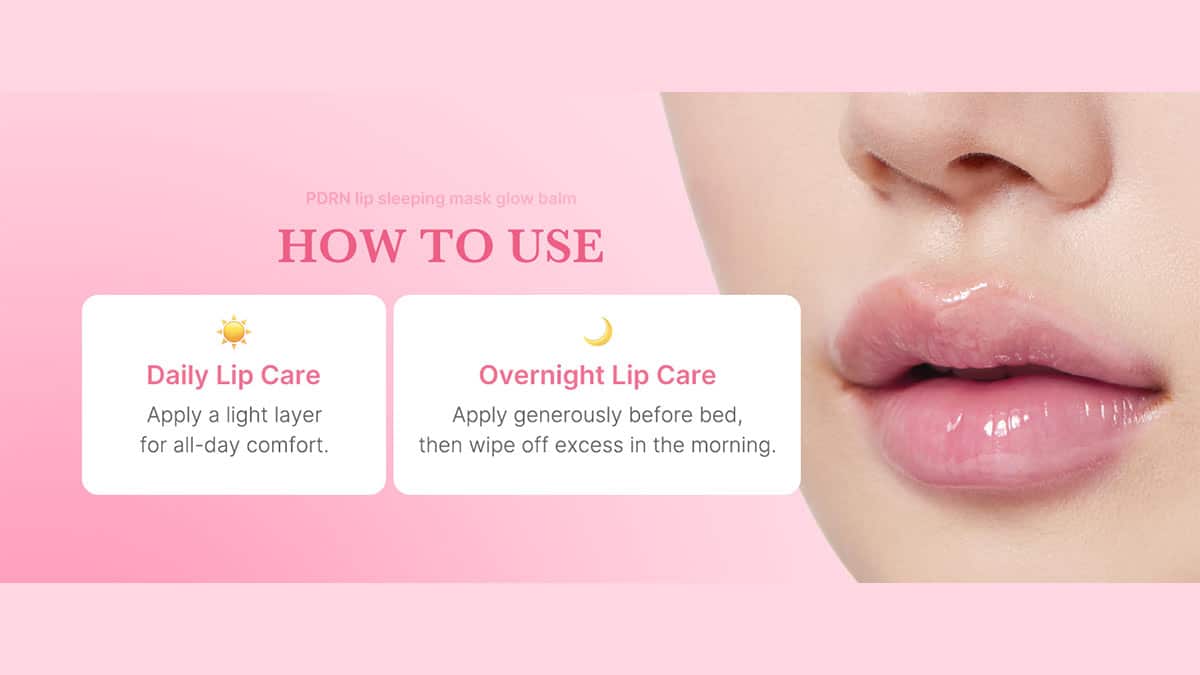 PDRN lip sleeping mask glow balm

HOW TO USE

Daily Lip Care

Apply a light layer for all-day comfort.

Overnight Lip Care

Apply generously before bed, then wipe off excess in the morning.